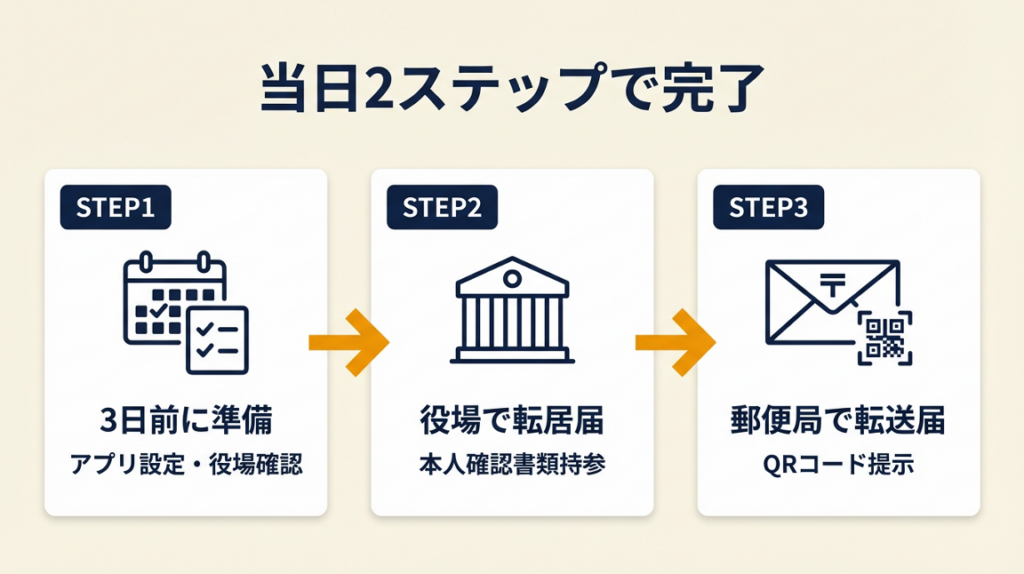 当日2ステップで完了

STEP1

3日前に準備

アプリ設定・役場確認

STEP2

役場で転居届

本人確認書類持参

STEP3

〒

郵便局で転送届

QRコード提示